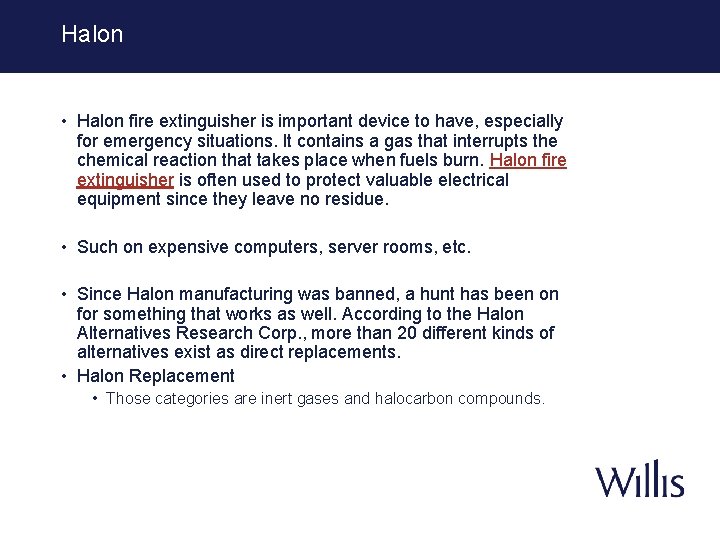 Halon

• Halon fire extinguisher is important device to have, especially for emergency situations. It contains a gas that interrupts the chemical reaction that takes place when fuels burn. Halon fire extinguisher is often used to protect valuable electrical equipment since they leave no residue.

• Such on expensive computers, server rooms, etc.

• Since Halon manufacturing was banned, a hunt has been on for something that works as well. According to the Halon Alternatives Research Corp., more than 20 different kinds of alternatives exist as direct replacements.
• Halon Replacement
  • Those categories are inert gases and halocarbon compounds.

Willis